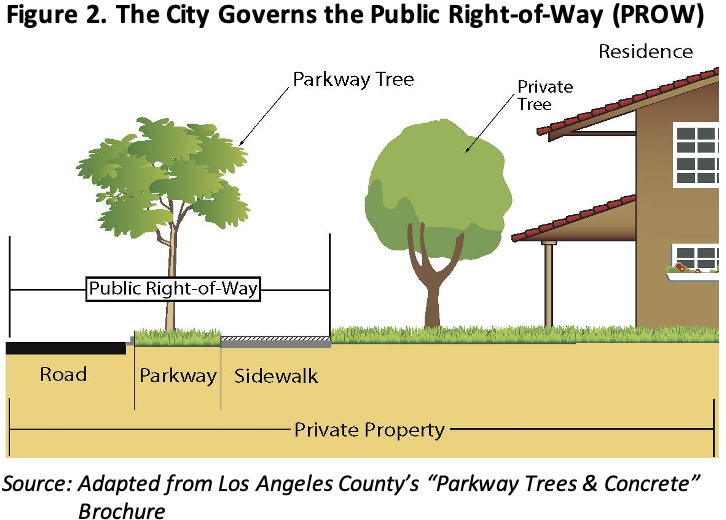 Figure 2. The City Governs the Public Right-of-Way (PROW)

Residence

Parkway Tree

Private Tree

Public Right-of-Way

Road

Parkway

Sidewalk

Private Property

Source: Adapted from Los Angeles County's "Parkway Trees & Concrete" Brochure